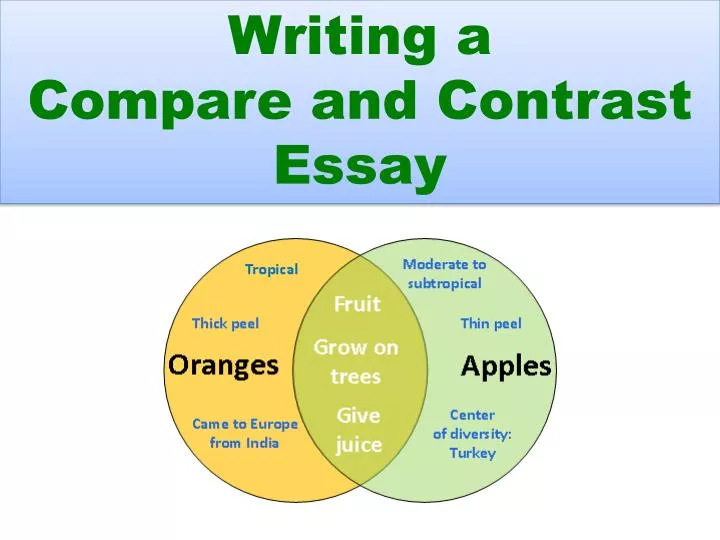 Writing a Compare and Contrast Essay

Tropical

Thick peel

Oranges

Came to Europe from India

Fruit

Grow on trees

Give juice

Moderate to subtropical

Thin peel

Apples

Center of diversity: Turkey